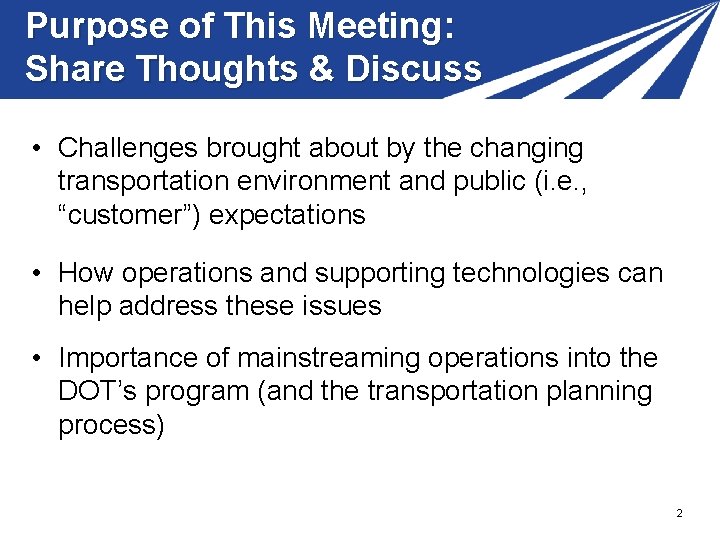 Purpose of This Meeting:
Share Thoughts & Discuss

• Challenges brought about by the changing transportation environment and public (i.e., “customer”) expectations

• How operations and supporting technologies can help address these issues

• Importance of mainstreaming operations into the DOT’s program (and the transportation planning process)

2